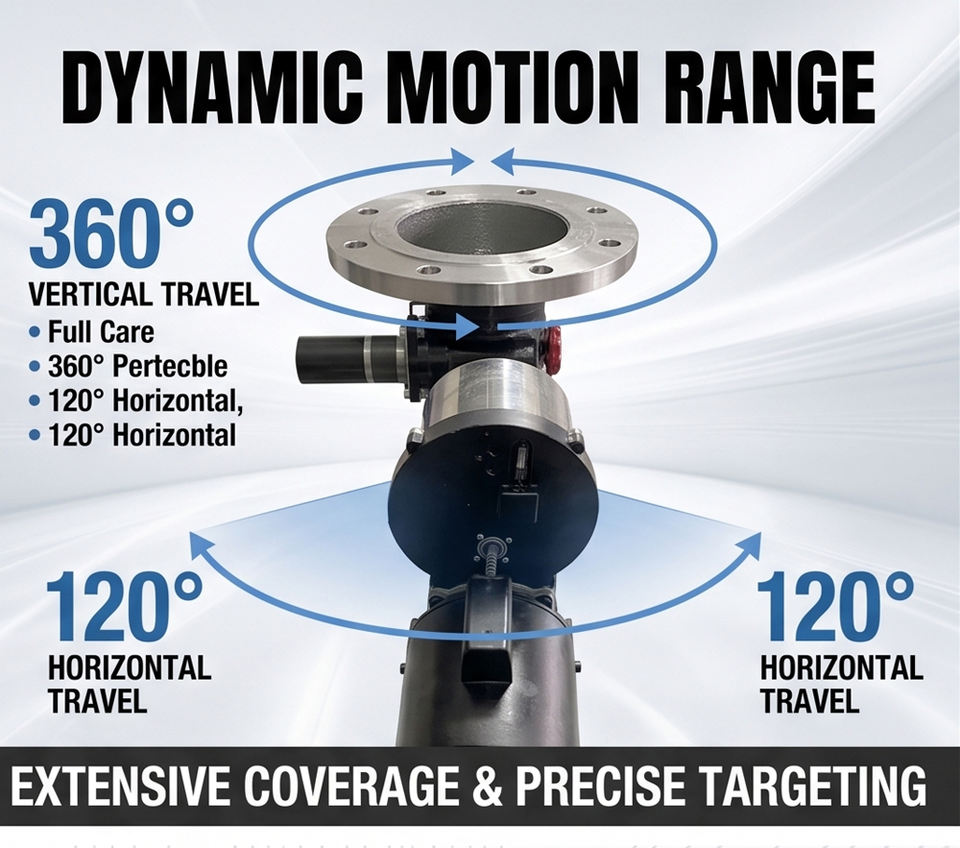 DYNAMIC MOTION RANGE

360°
VERTICAL TRAVEL
• Full Care
• 360° Pertecble
• 120° Horizontal,
• 120° Horizontal

120°
HORIZONTAL
TRAVEL

120°
HORIZONTAL
TRAVEL

EXTENSIVE COVERAGE & PRECISE TARGETING